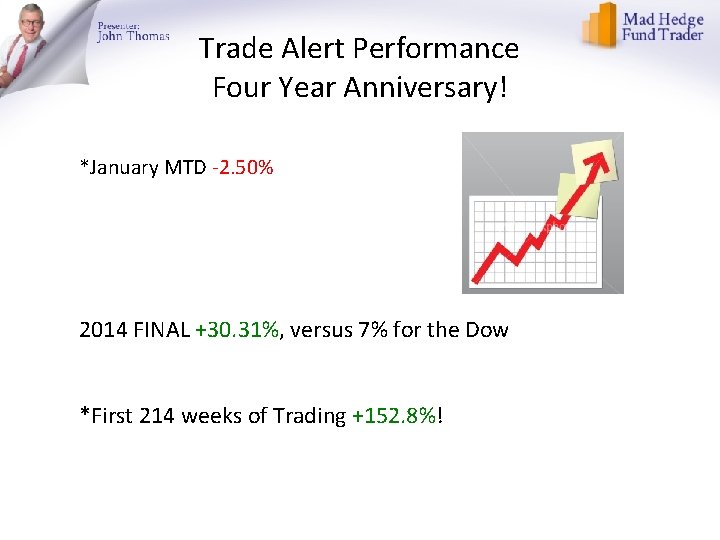 Presenter:
John Thomas

Mad Hedge Fund Trader

Trade Alert Performance
Four Year Anniversary!

*January MTD -2.50%

2014 FINAL +30.31%, versus 7% for the Dow

*First 214 weeks of Trading +152.8%!